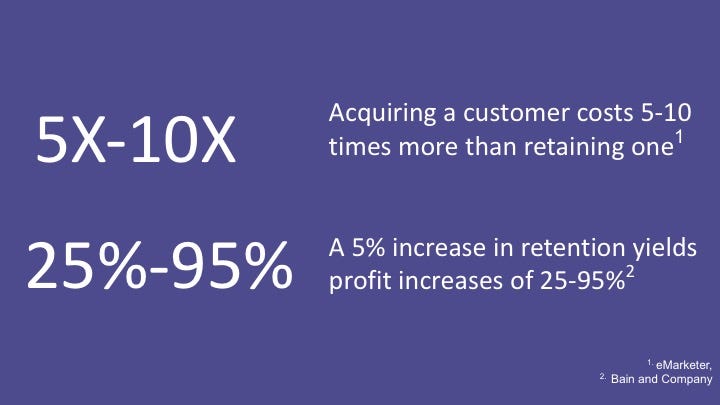 5X-10X

Acquiring a customer costs 5-10 times more than retaining one$^1$

25%-95%

A 5% increase in retention yields profit increases of 25-95%$^2$

$^{1.}$ eMarketer,
$^{2.}$ Bain and Company